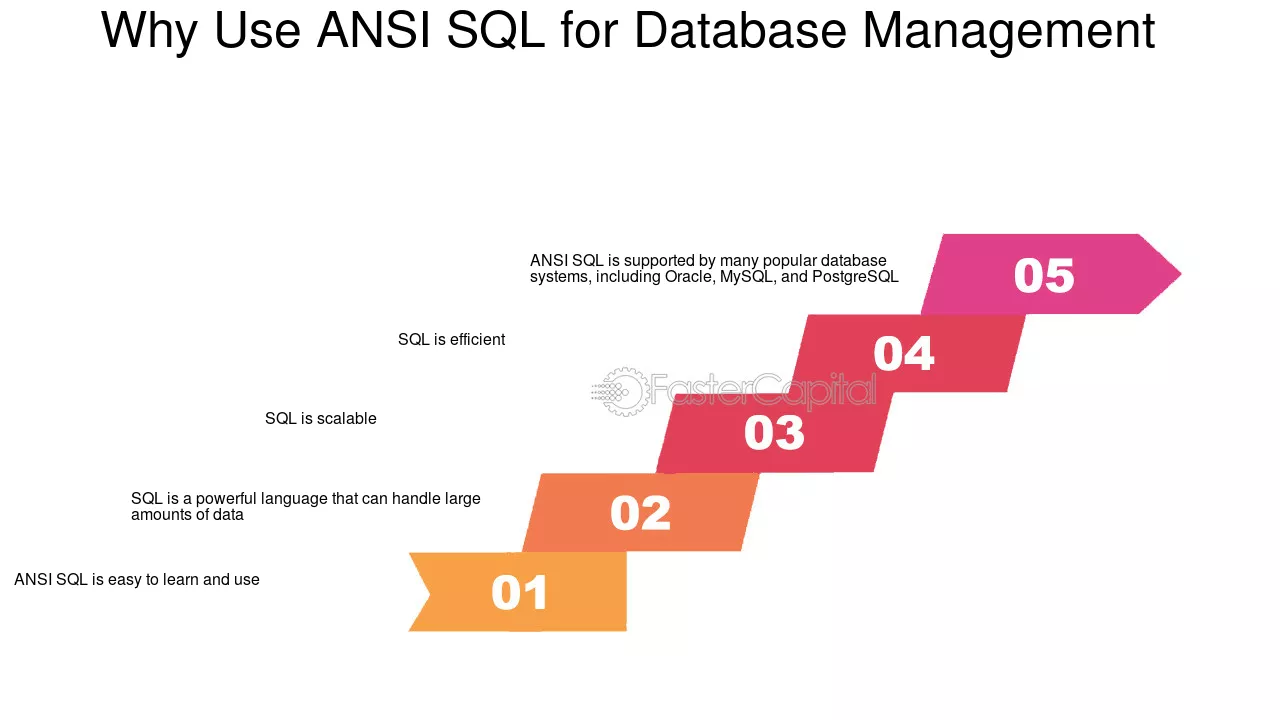 Why Use ANSI SQL for Database Management

ANSI SQL is supported by many popular database systems, including Oracle, MySQL, and PostgreSQL

05

SQL is efficient

04

FasterCapital

SQL is scalable

03

SQL is a powerful language that can handle large amounts of data

02

ANSI SQL is easy to learn and use

01